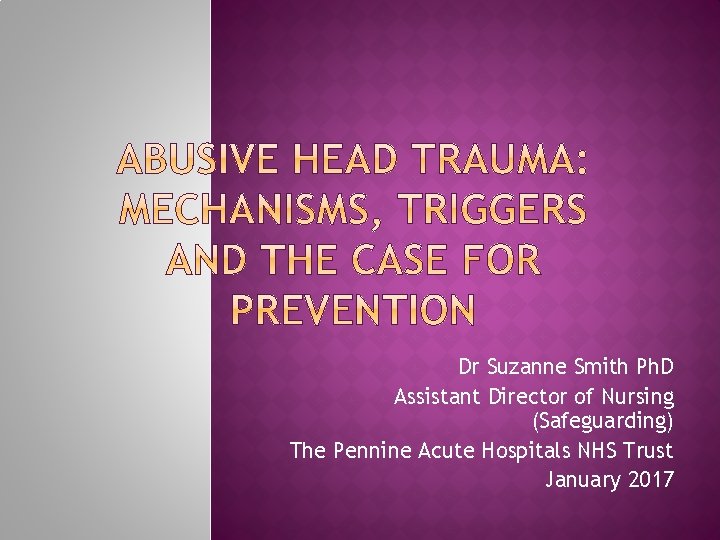 ABUSIVE HEAD TRAUMA: MECHANISMS, TRIGGERS AND THE CASE FOR PREVENTION

Dr Suzanne Smith PhD
Assistant Director of Nursing (Safeguarding)
The Pennine Acute Hospitals NHS Trust
January 2017